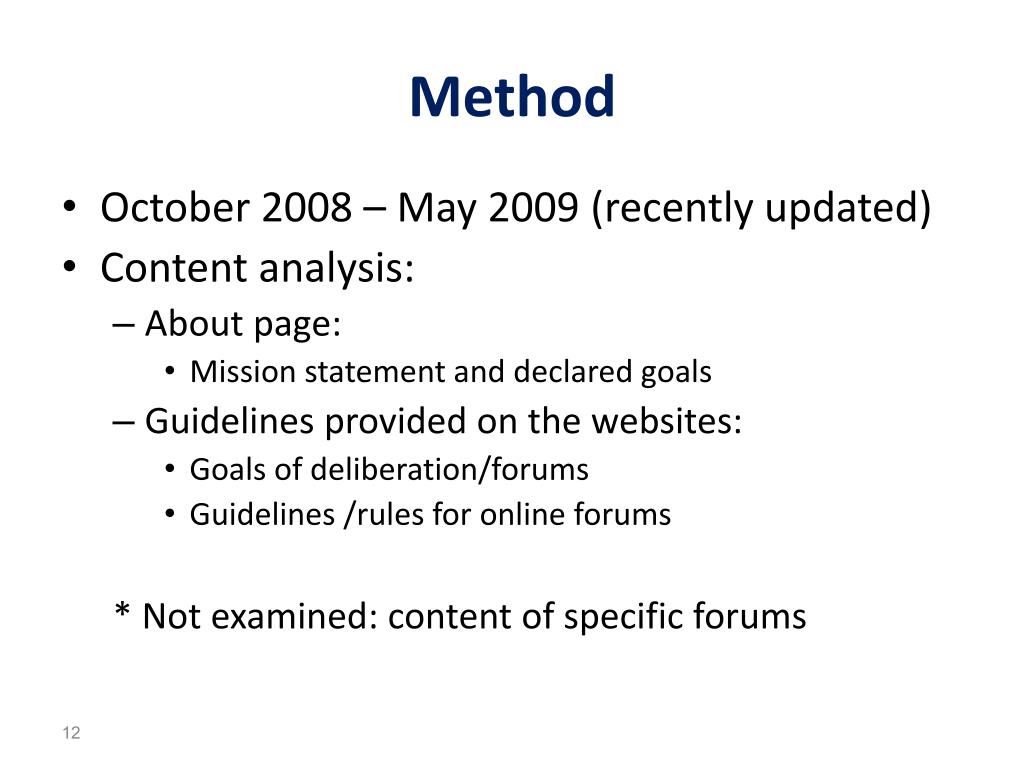 Method

• October 2008 – May 2009 (recently updated)
• Content analysis:
– About page:
• Mission statement and declared goals
– Guidelines provided on the websites:
• Goals of deliberation/forums
• Guidelines /rules for online forums

* Not examined: content of specific forums

12